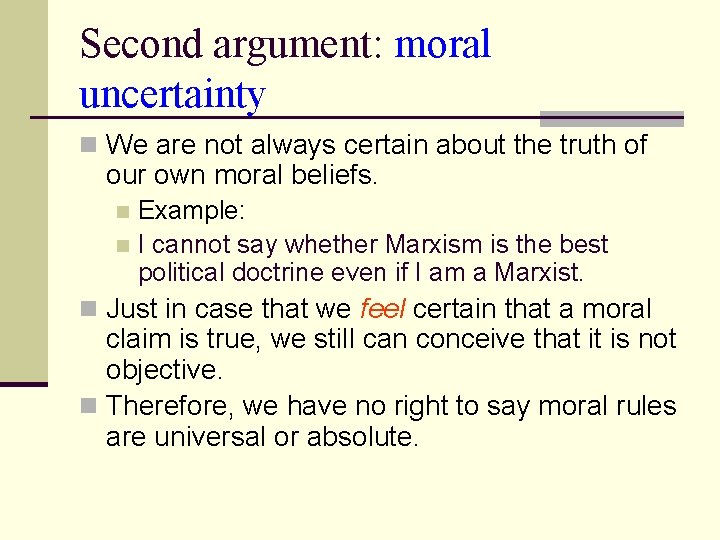 Second argument: moral uncertainty

We are not always certain about the truth of our own moral beliefs.

Example:

I cannot say whether Marxism is the best political doctrine even if I am a Marxist.

Just in case that we feel certain that a moral claim is true, we still can conceive that it is not objective.

Therefore, we have no right to say moral rules are universal or absolute.